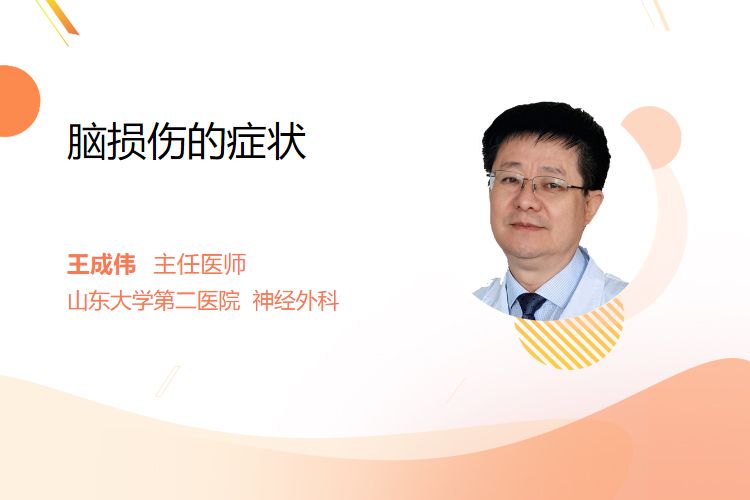 脑损伤的症状

王成伟 主任医师
山东大学第二医院 神经外科